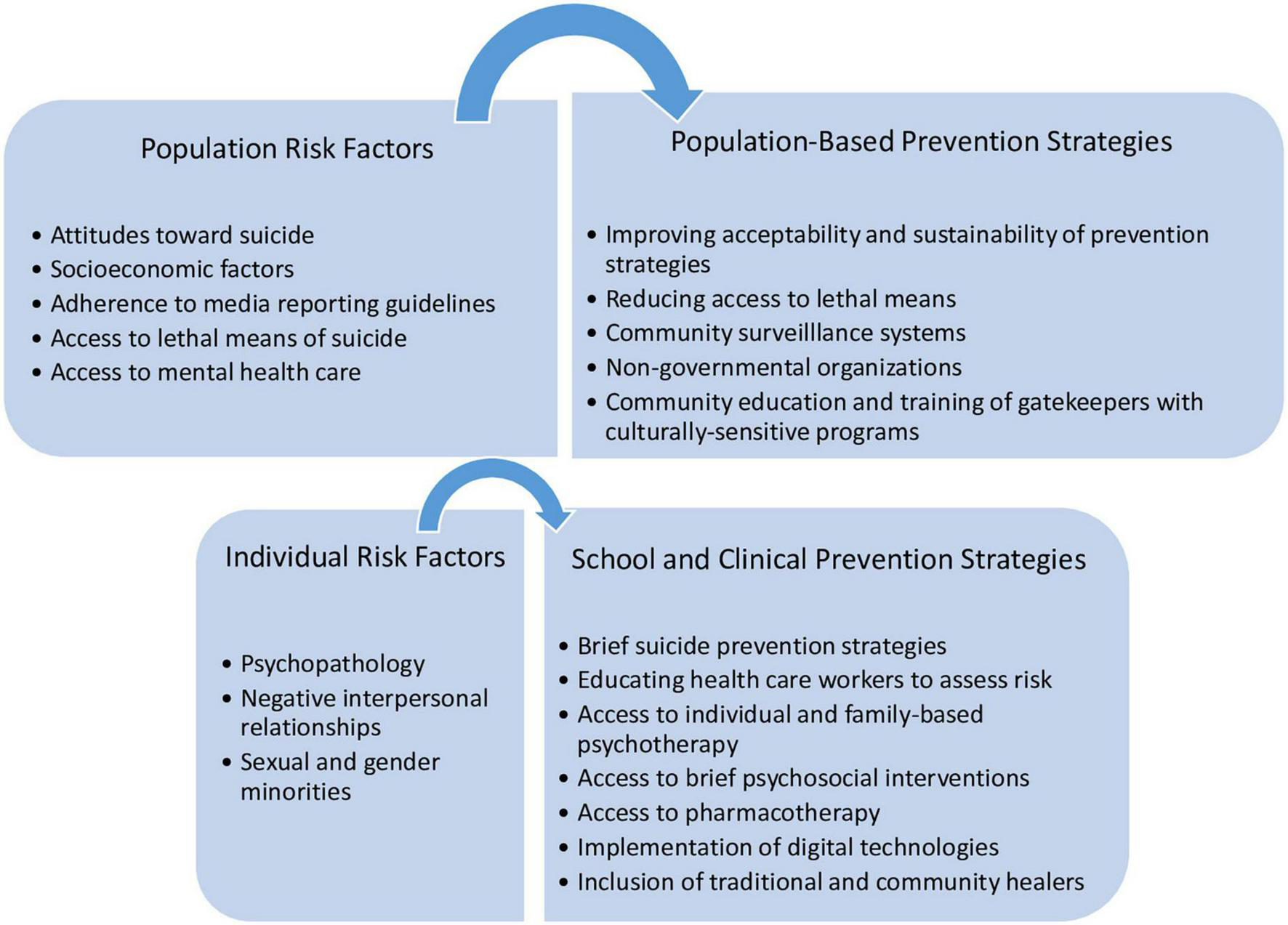 Population Risk Factors

• Attitudes toward suicide
• Socioeconomic factors
• Adherence to media reporting guidelines
• Access to lethal means of suicide
• Access to mental health care

Population-Based Prevention Strategies

• Improving acceptability and sustainability of prevention strategies
• Reducing access to lethal means
• Community surveilllance systems
• Non-governmental organizations
• Community education and training of gatekeepers with culturally-sensitive programs

Individual Risk Factors

• Psychopathology
• Negative interpersonal relationships
• Sexual and gender minorities

School and Clinical Prevention Strategies

• Brief suicide prevention strategies
• Educating health care workers to assess risk
• Access to individual and family-based psychotherapy
• Access to brief psychosocial interventions
• Access to pharmacotherapy
• Implementation of digital technologies
• Inclusion of traditional and community healers